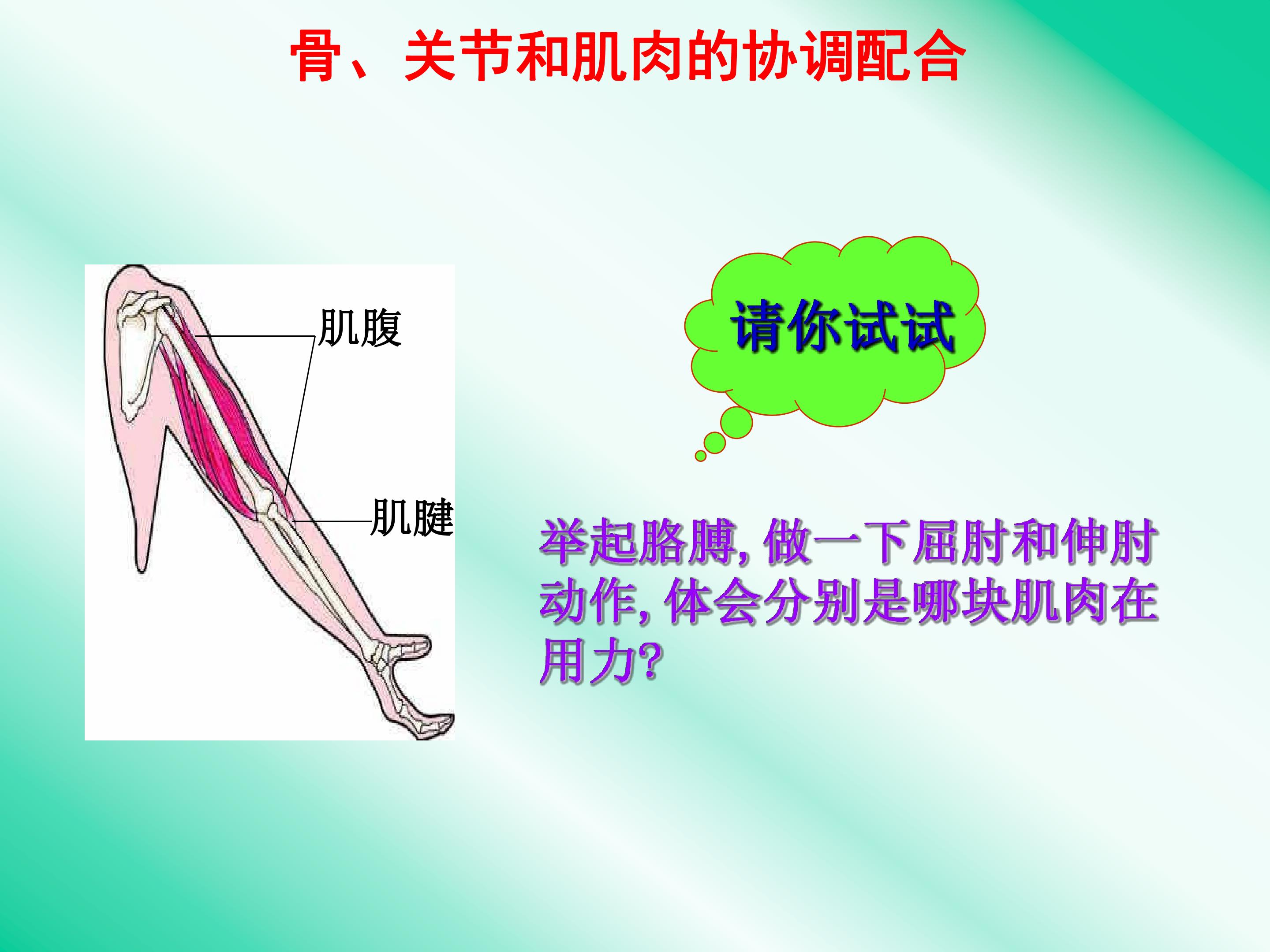 骨、关节和肌肉的协调配合

肌腹

肌腱

请你试试

举起胳膊,做一下屈肘和伸肘动作,体会分别是哪块肌肉在用力?